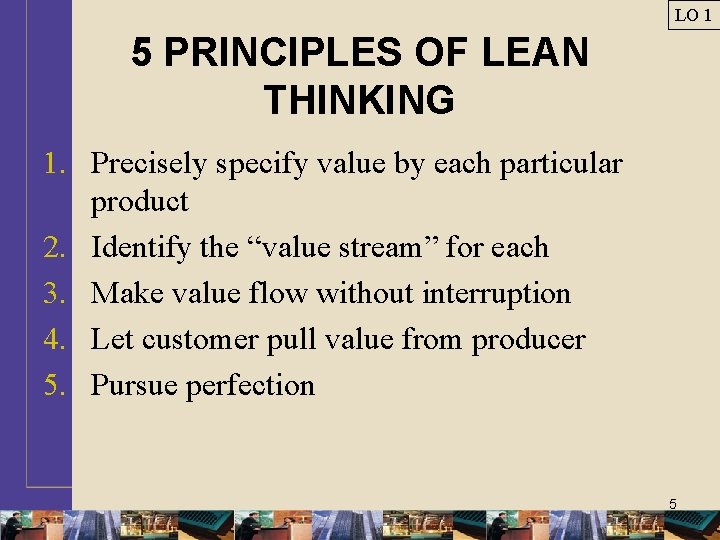 LO 1

5 PRINCIPLES OF LEAN THINKING

1. Precisely specify value by each particular product
2. Identify the “value stream” for each
3. Make value flow without interruption
4. Let customer pull value from producer
5. Pursue perfection

5